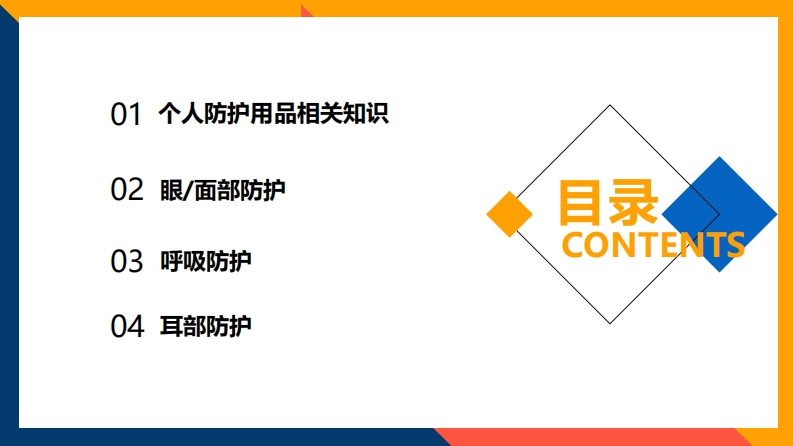 01 个人防护用品相关知识

02 眼/面部防护

03 呼吸防护

04 耳部防护

目录
CONTENTS